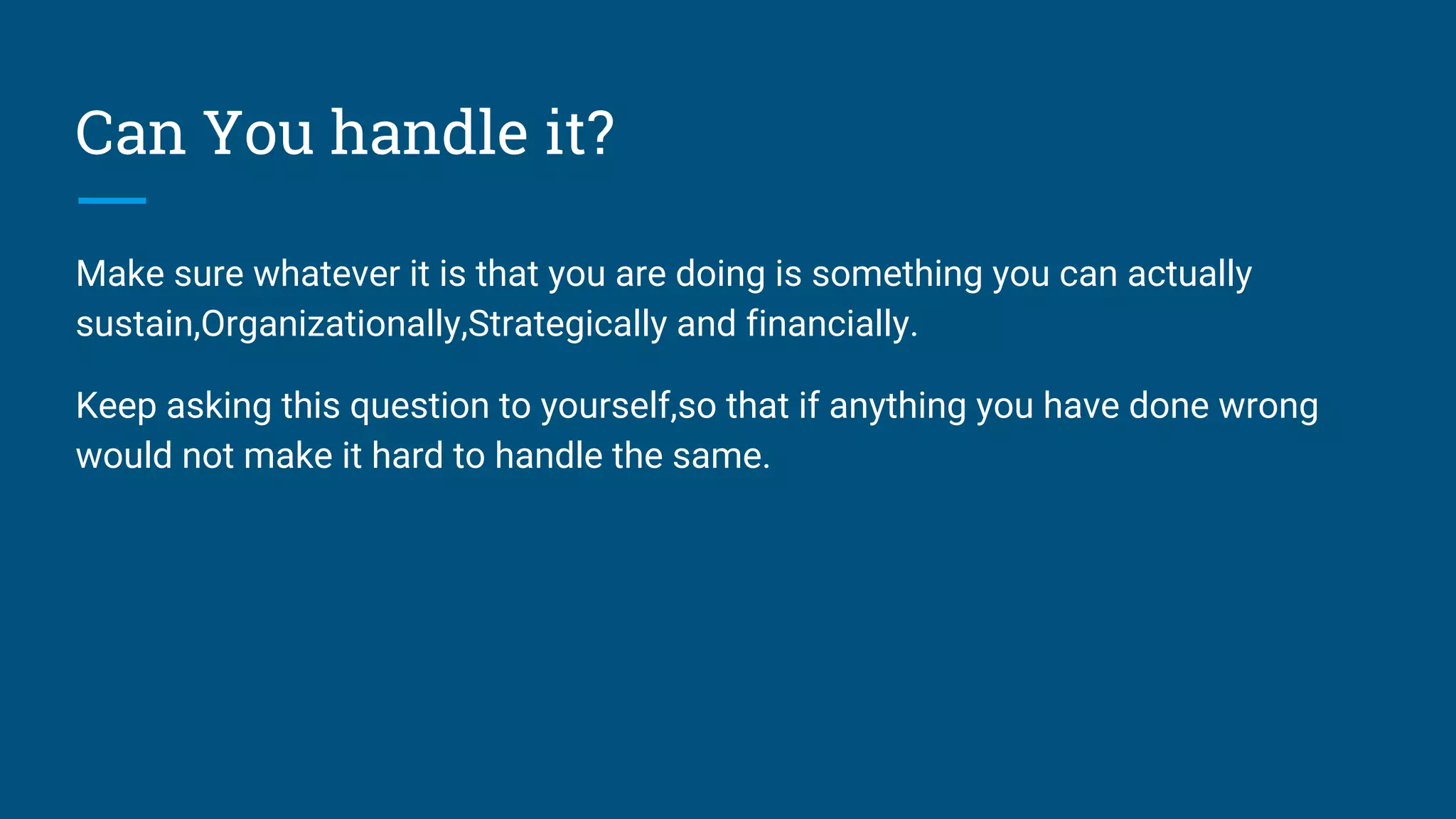 Can You handle it?

Make sure whatever it is that you are doing is something you can actually sustain,Organizationally,Strategically and financially.

Keep asking this question to yourself,so that if anything you have done wrong would not make it hard to handle the same.